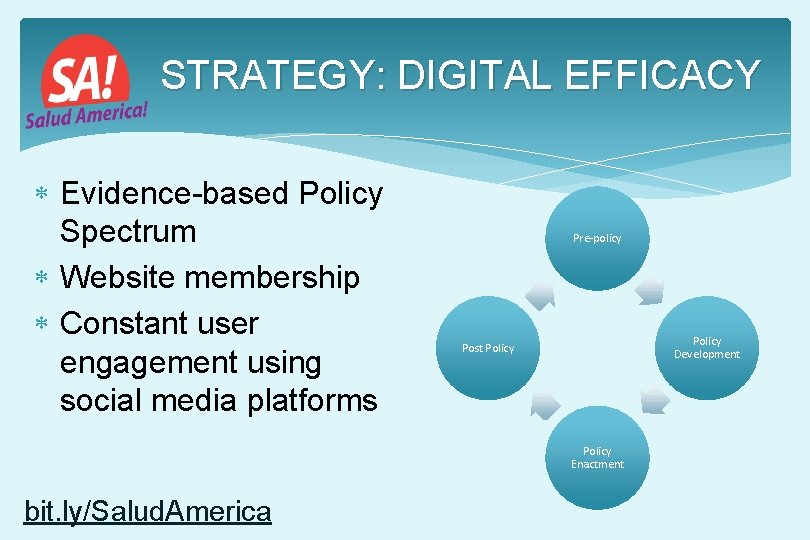 SA! Salud America!

STRATEGY: DIGITAL EFFICACY

* Evidence-based Policy Spectrum
* Website membership
* Constant user engagement using social media platforms

Pre-policy

Policy Development

Policy Enactment

Post Policy

bit.ly/SaludAmerica